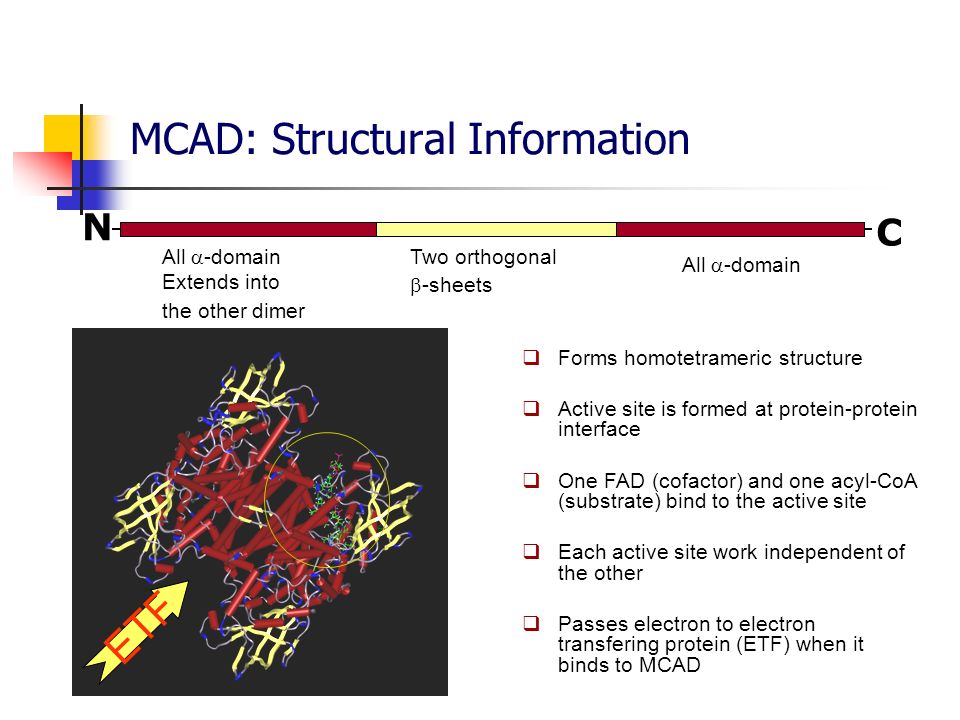 MCAD: Structural Information

N

C

All $\alpha$-domain Extends into the other dimer

Two orthogonal $\beta$-sheets

All $\alpha$-domain

ETF

❑ Forms homotetrameric structure

❑ Active site is formed at protein-protein interface

❑ One FAD (cofactor) and one acyl-CoA (substrate) bind to the active site

❑ Each active site work independent of the other

❑ Passes electron to electron transfering protein (ETF) when it binds to MCAD